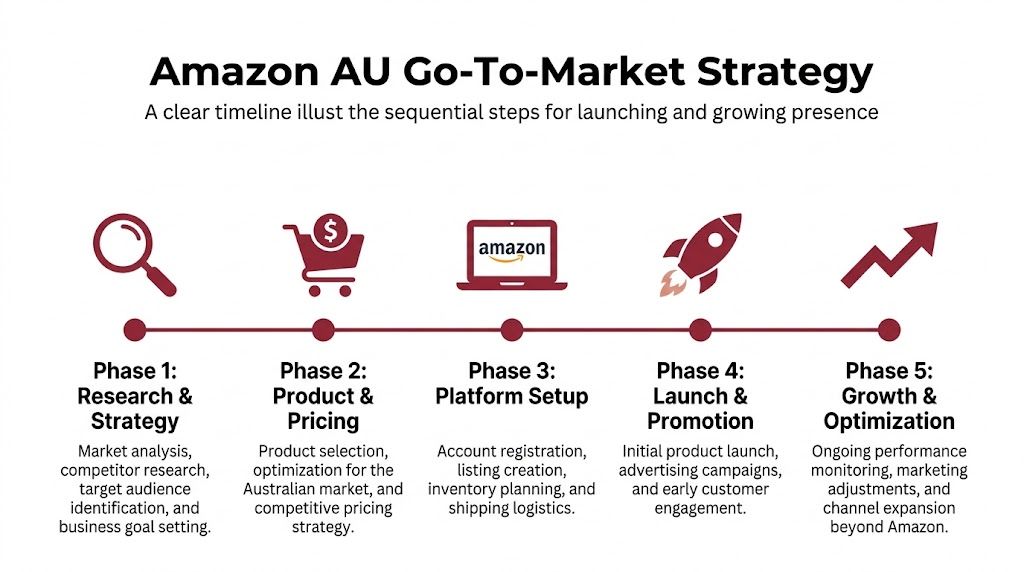 Amazon AU Go-To-Market Strategy

A clear timeline illust the sequential steps for launching and growing presence

$

amazon

Phase 1: Research & Strategy

Market analysis, competitor research, target audience identification, and business goal setting.

Phase 2: Product & Pricing

Product selection, optimization for the Australian market, and competitive pricing strategy.

Phase 3: Platform Setup

Account registration, listing creation, inventory planning, and shipping logistics.

Phase 4: Launch & Promotion

Initial product launch, advertising campaigns, and early customer engagement.

Phase 5: Growth & Optimization

Ongoing performance monitoring, marketing adjustments, and channel expansion beyond Amazon.